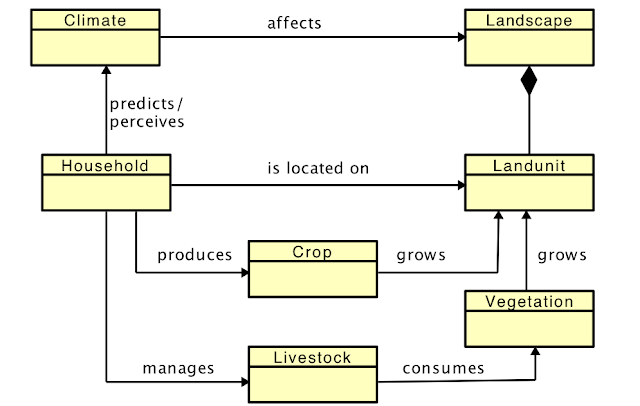 Climate

affects

Landscape

predicts/
perceives

Household

is located on

Landunit

produces

Crop

grows

grows

Vegetation

manages

Livestock

consumes